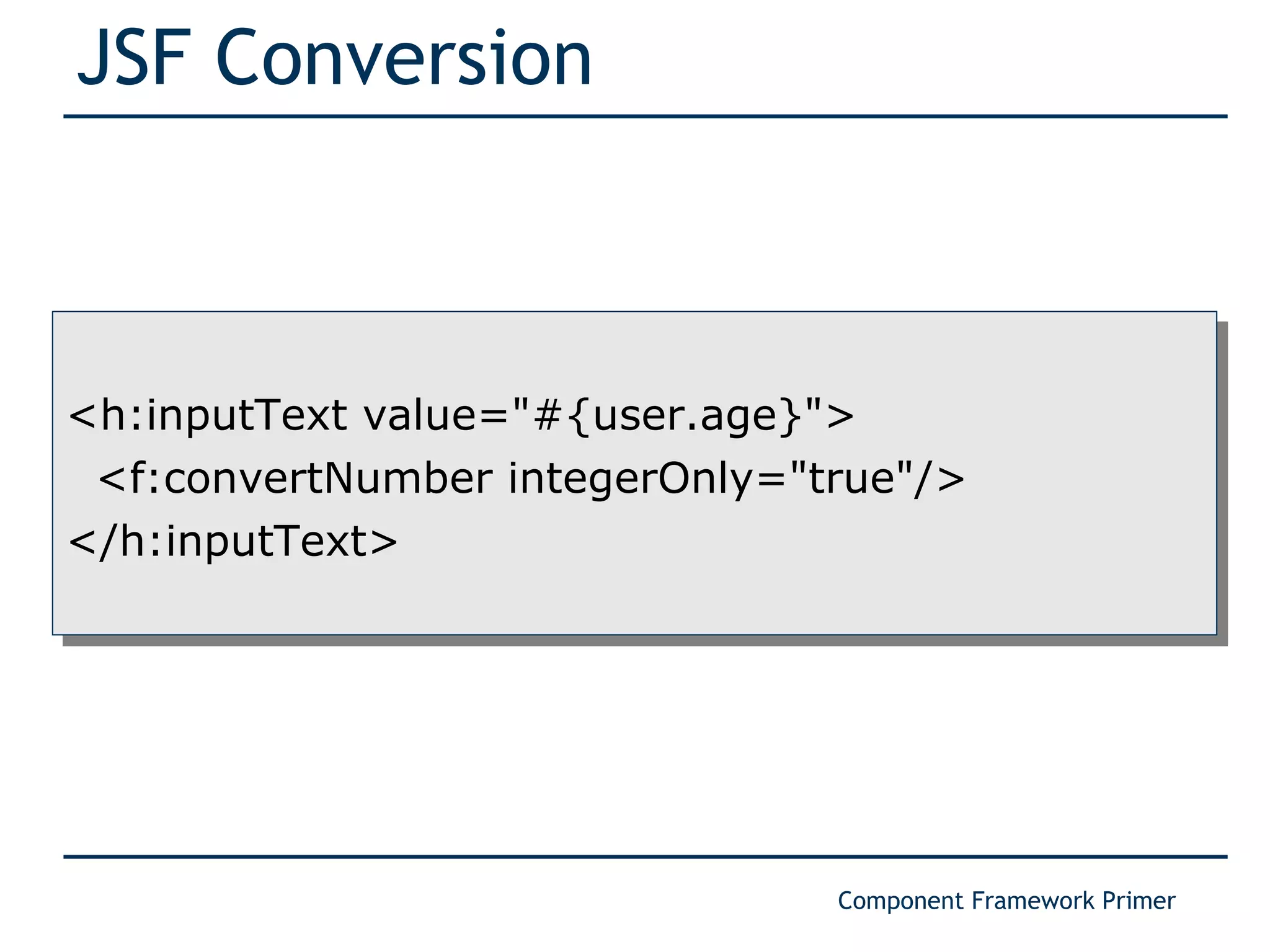 JSF Conversion

<h:inputText value="#{user.age}">
  <f:convertNumber integerOnly="true"/>
</h:inputText>

Component Framework Primer